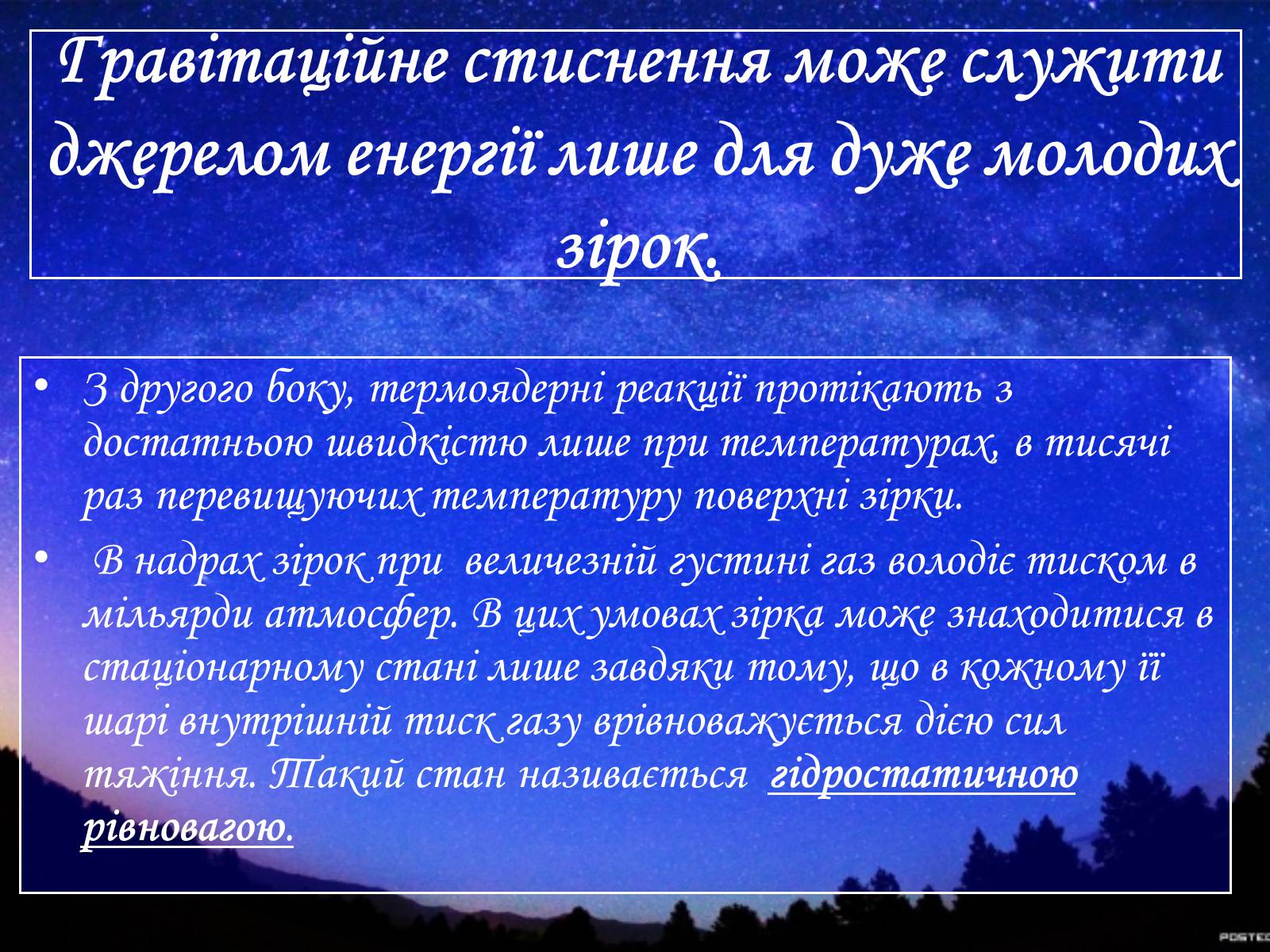 Гравітаційне стиснення може служити джерелом енергії лише для дуже молодих зірок.

• З другого боку, термоядерні реакції протікають з достатньою швидкістю лише при температурах, в тисячі раз перевищуючих температуру поверхні зірки.

• В надрах зірок при величезній густині газ володіє тиском в мільярди атмосфер. В цих умовах зірка може знаходитися в стаціонарному стані лише завдяки тому, що в кожному її шарі внутрішній тиск газу врівноважується дією сил тяжіння. Такий стан називається гідростатичною рівновагою.

POSTEC